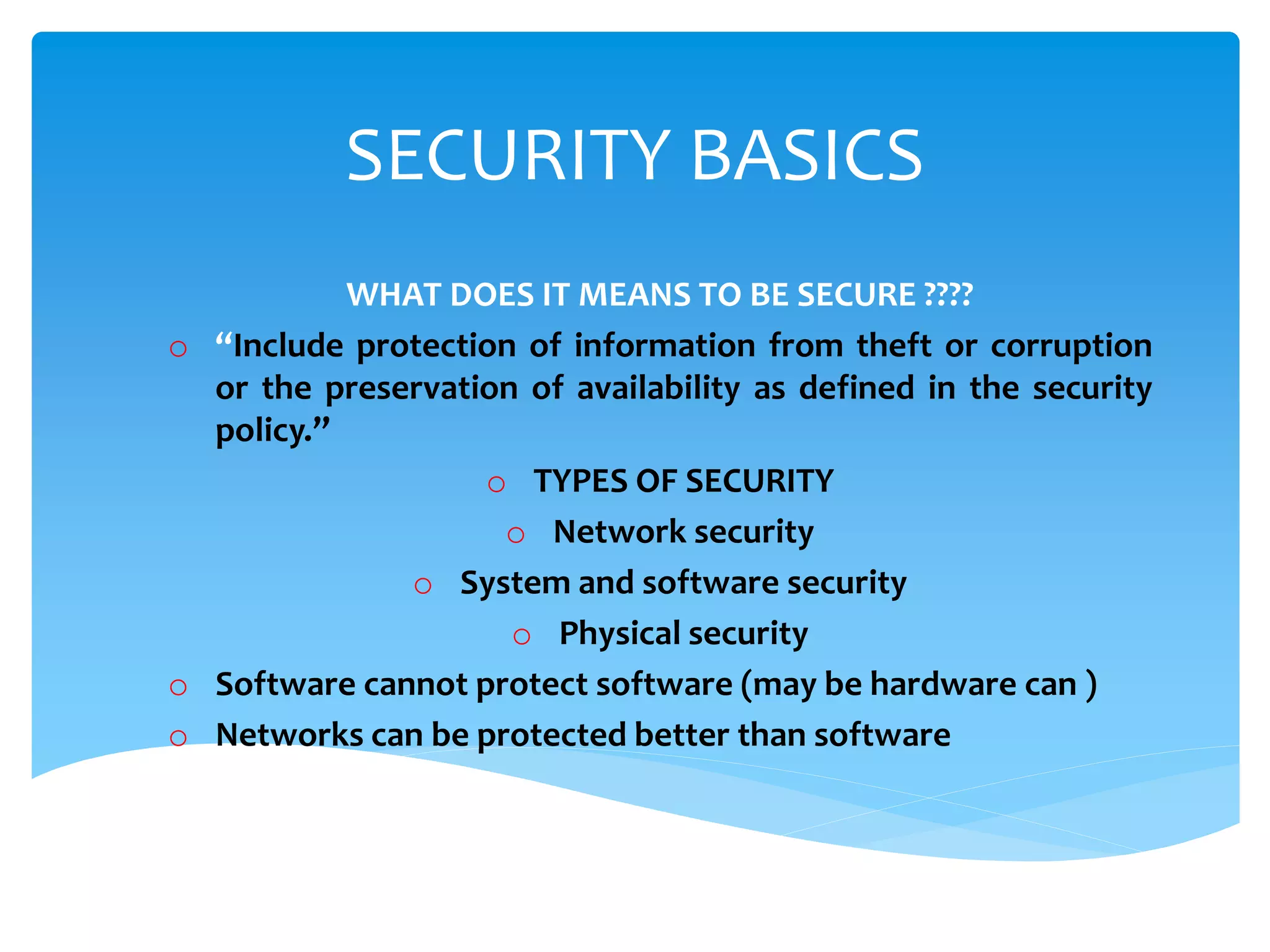 SECURITY BASICS

WHAT DOES IT MEANS TO BE SECURE ????

o “Include protection of information from theft or corruption or the preservation of availability as defined in the security policy.”

o TYPES OF SECURITY

o Network security

o System and software security

o Physical security

o Software cannot protect software (may be hardware can )

o Networks can be protected better than software